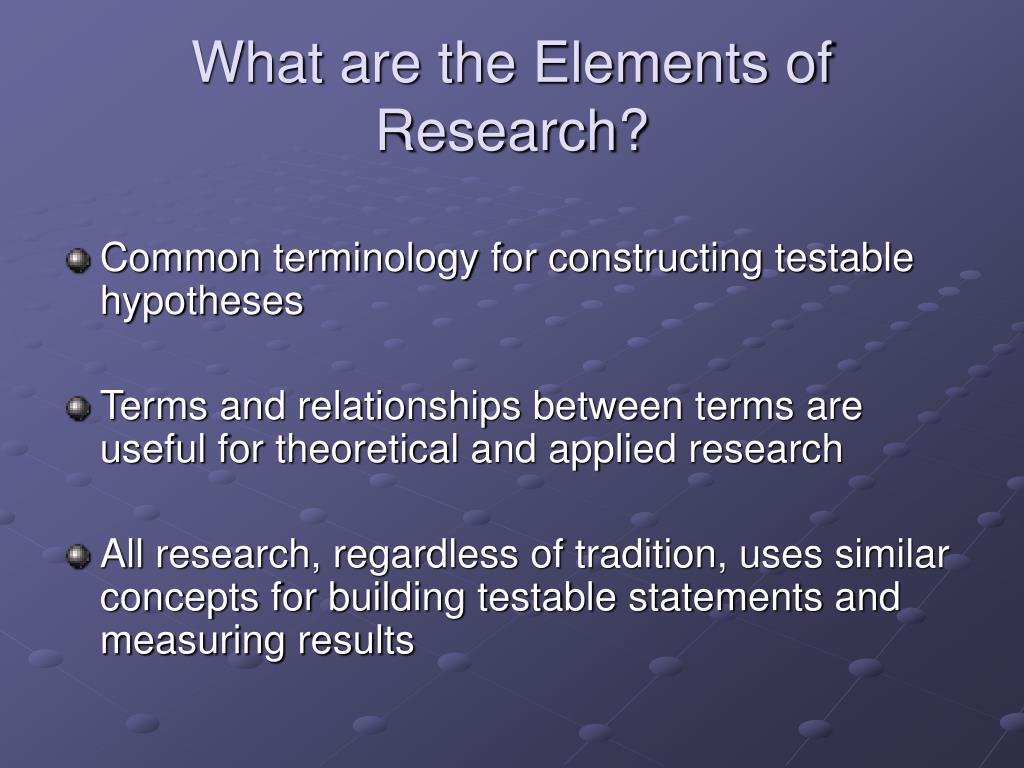 What are the Elements of Research?

Common terminology for constructing testable hypotheses

Terms and relationships between terms are useful for theoretical and applied research

All research, regardless of tradition, uses similar concepts for building testable statements and measuring results